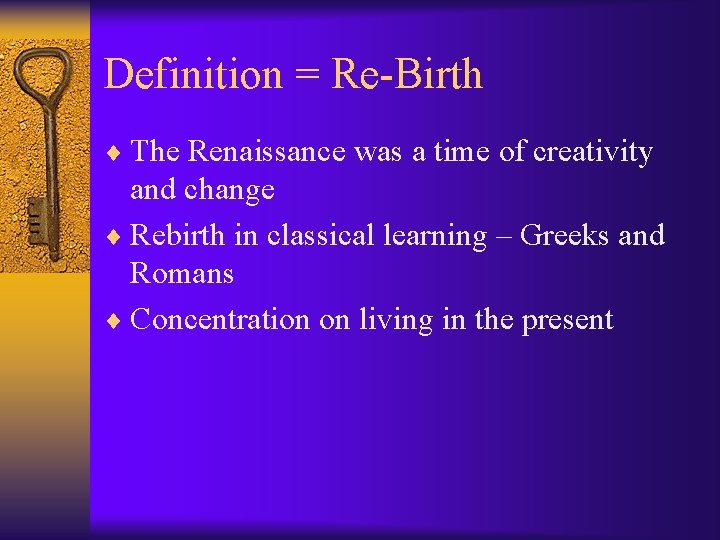 Definition = Re-Birth

♦ The Renaissance was a time of creativity and change
♦ Rebirth in classical learning – Greeks and Romans
♦ Concentration on living in the present